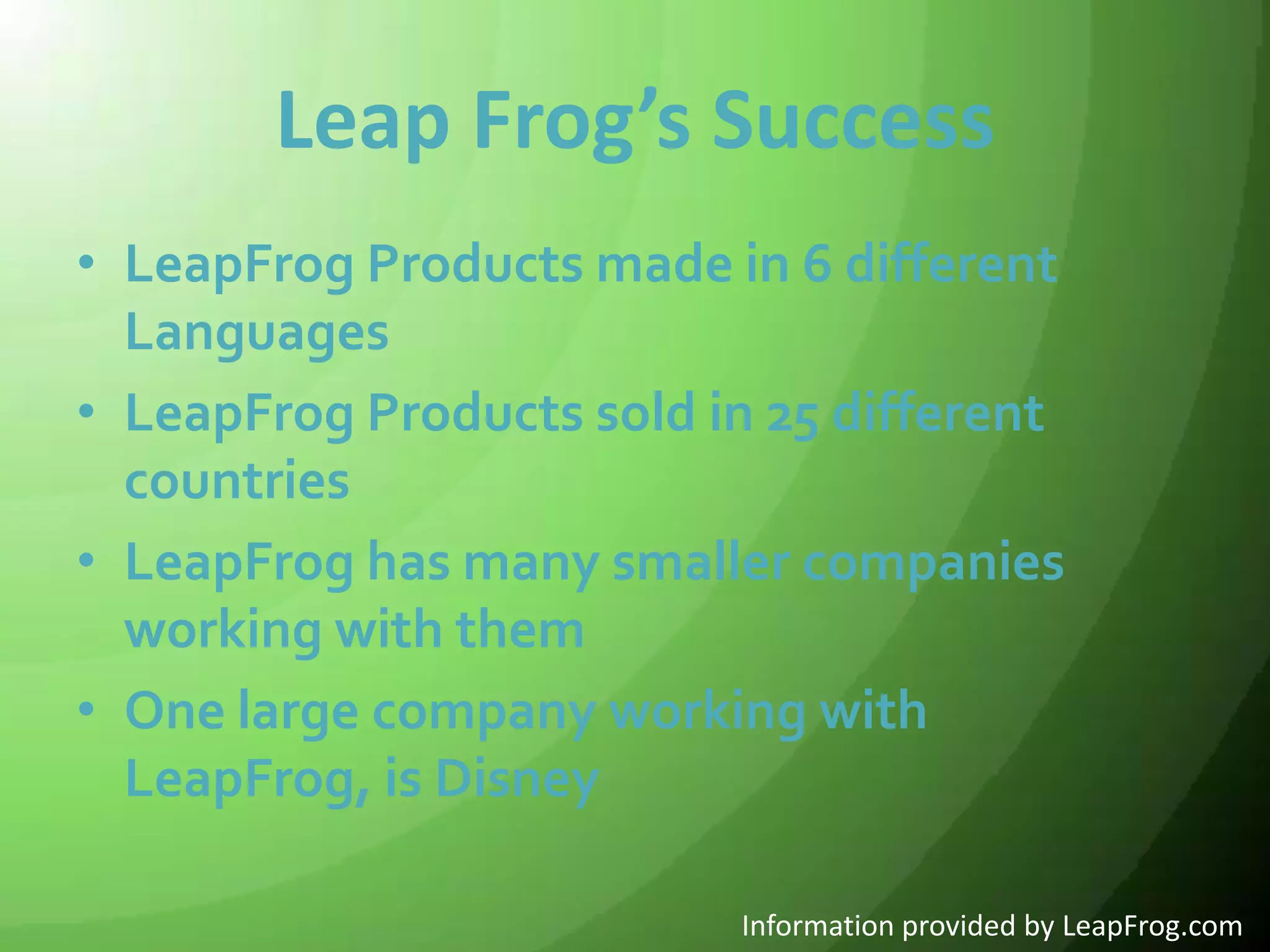 Leap Frog's Success

• LeapFrog Products made in 6 different Languages
• LeapFrog Products sold in 25 different countries
• LeapFrog has many smaller companies working with them
• One large company working with LeapFrog, is Disney

Information provided by LeapFrog.com